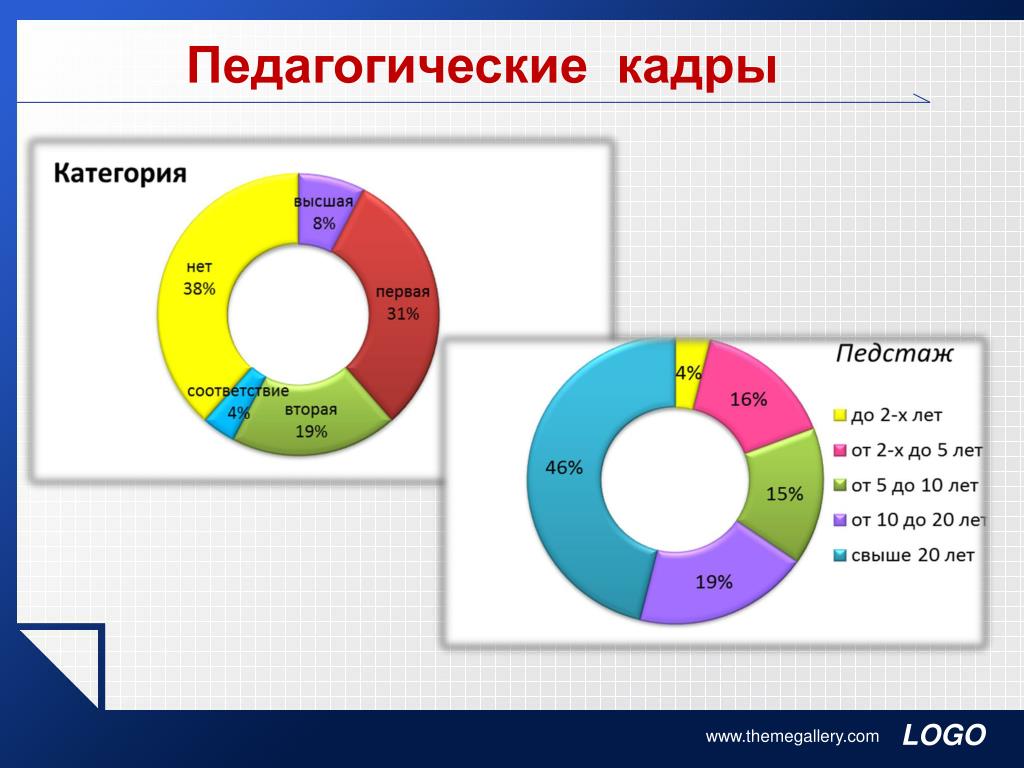 Педагогические кадры

Категория

высшая 8%

первая 31%

вторая 19%

соответствие 4%

нет 38%

Педстаж

4%

16%

15%

19%

46%

до 2-х лет

от 2-х до 5 лет

от 5 до 10 лет

от 10 до 20 лет

свыше 20 лет

www.themegallery.com

LOGO